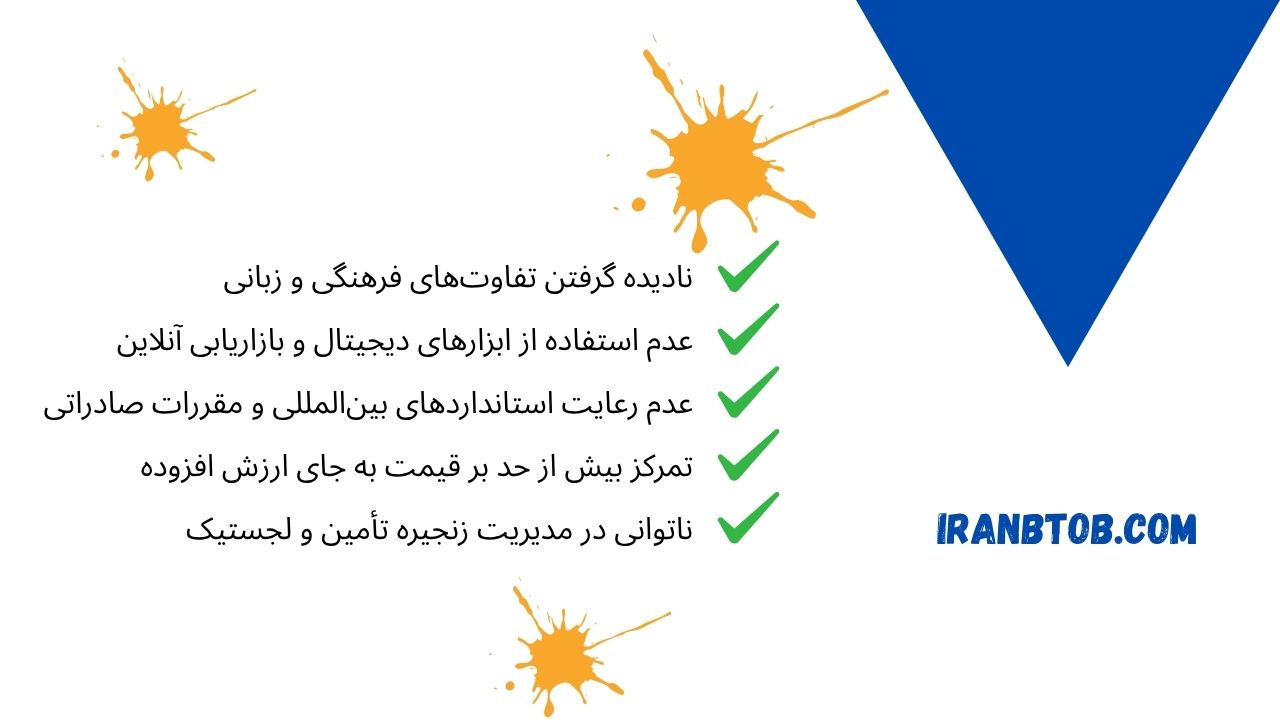 نادیده گرفتن تفاوت‌های فرهنگی و زبانی

عدم استفاده از ابزارهای دیجیتال و بازاریابی آنلاین

عدم رعایت استانداردهای بین‌المللی و مقررات صادراتی

تمرکز بیش از حد بر قیمت به جای ارزش افزوده

ناتوانی در مدیریت زنجیره تأمین و لجستیک

IRANBTOB.COM